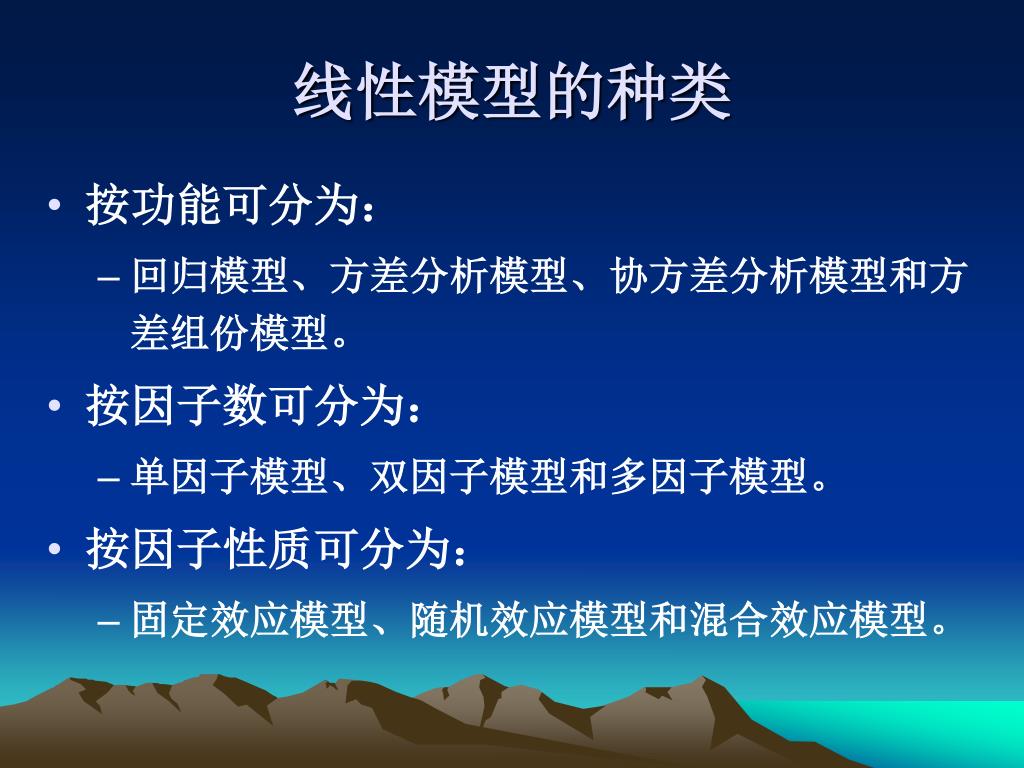 线性模型的种类

• 按功能可分为：
– 回归模型、方差分析模型、协方差分析模型和方差组份模型。

• 按因子数可分为：
– 单因子模型、双因子模型和多因子模型。

• 按因子性质可分为：
– 固定效应模型、随机效应模型和混合效应模型。